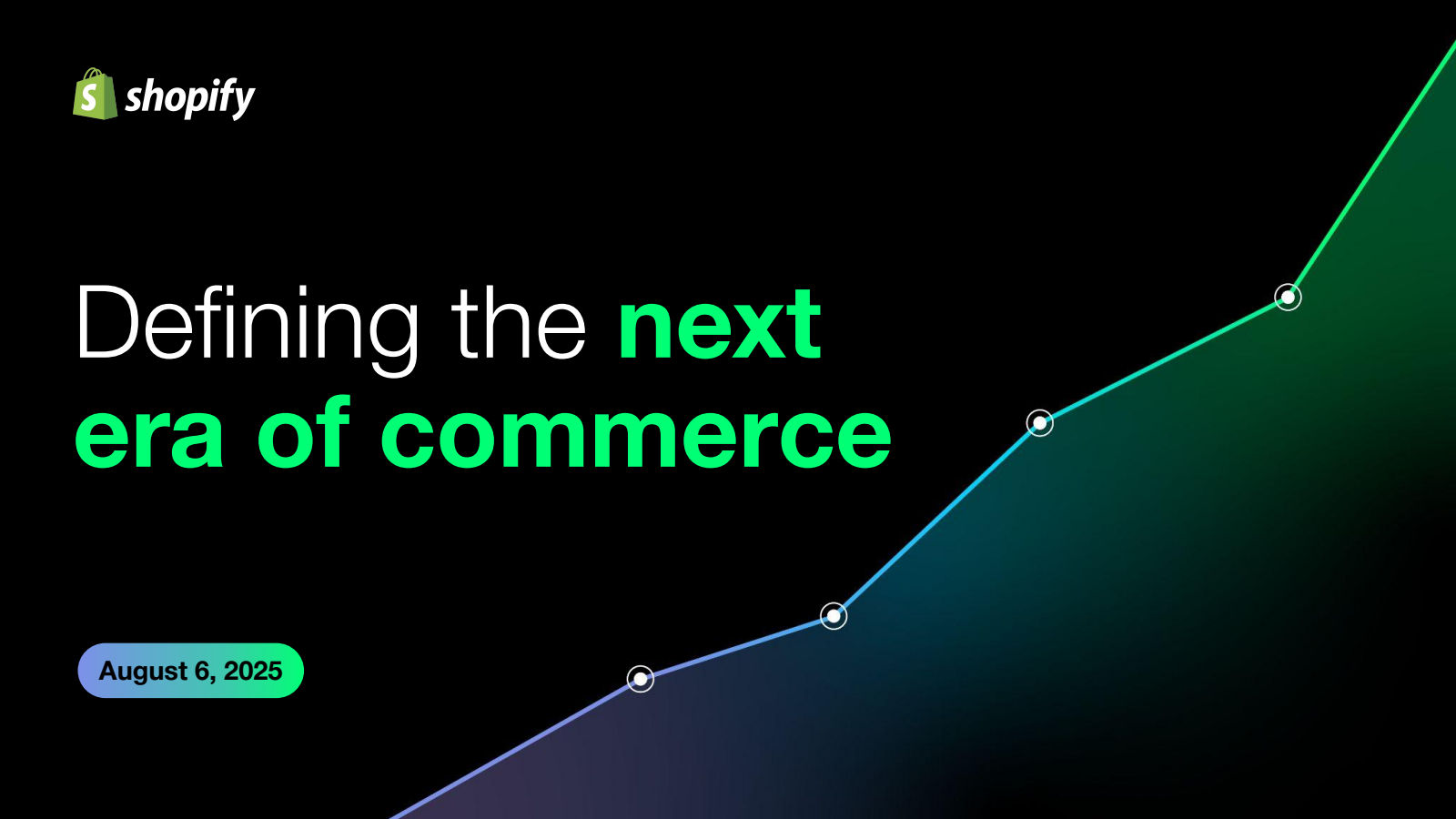 shopify

Defining the next era of commerce

August 6, 2025